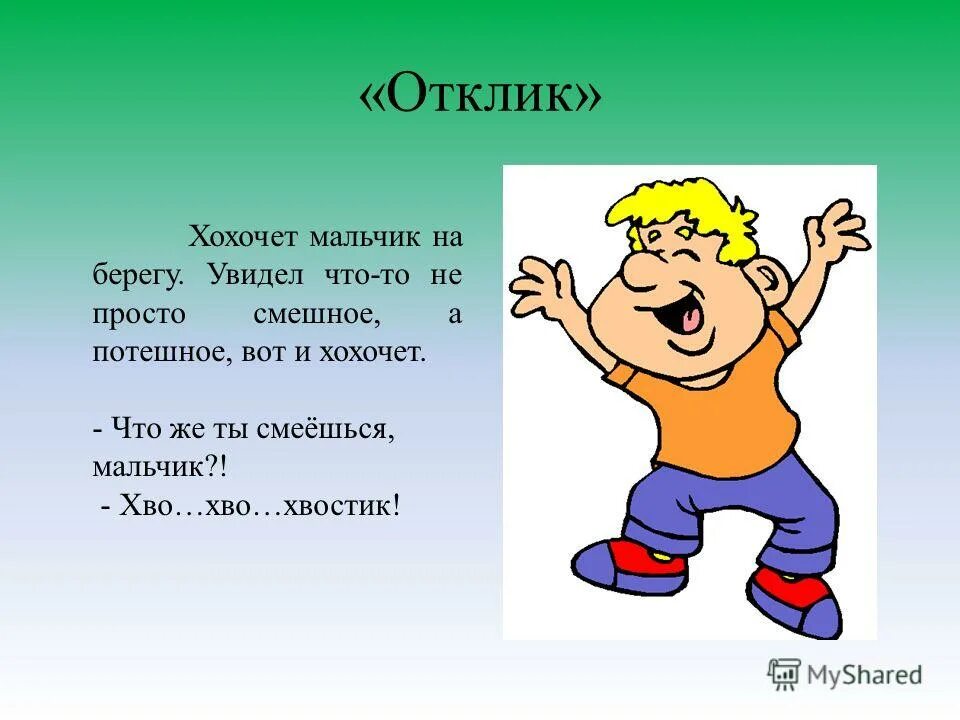 «Отклик»

Хохочет мальчик на берегу. Увидел что-то не просто смешное, а потешное, вот и хохочет.

- Что же ты смеёшься, мальчик?!
- Хво…хво…хвостик!

MyShared